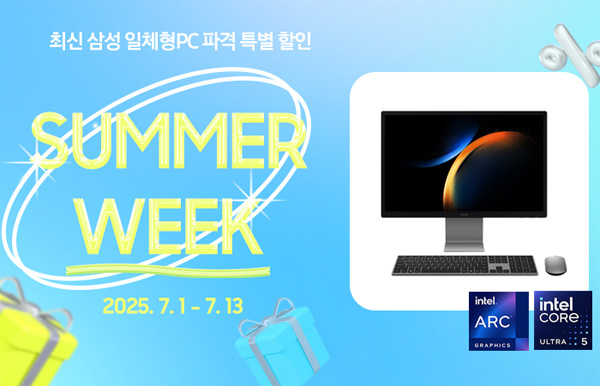 최신 삼성 일체형PC 파격 특별 할인

SUMMER WEEK

2025. 7. 1 - 7. 13

intel ARC GRAPHICS

intel CORE ULTRA 5